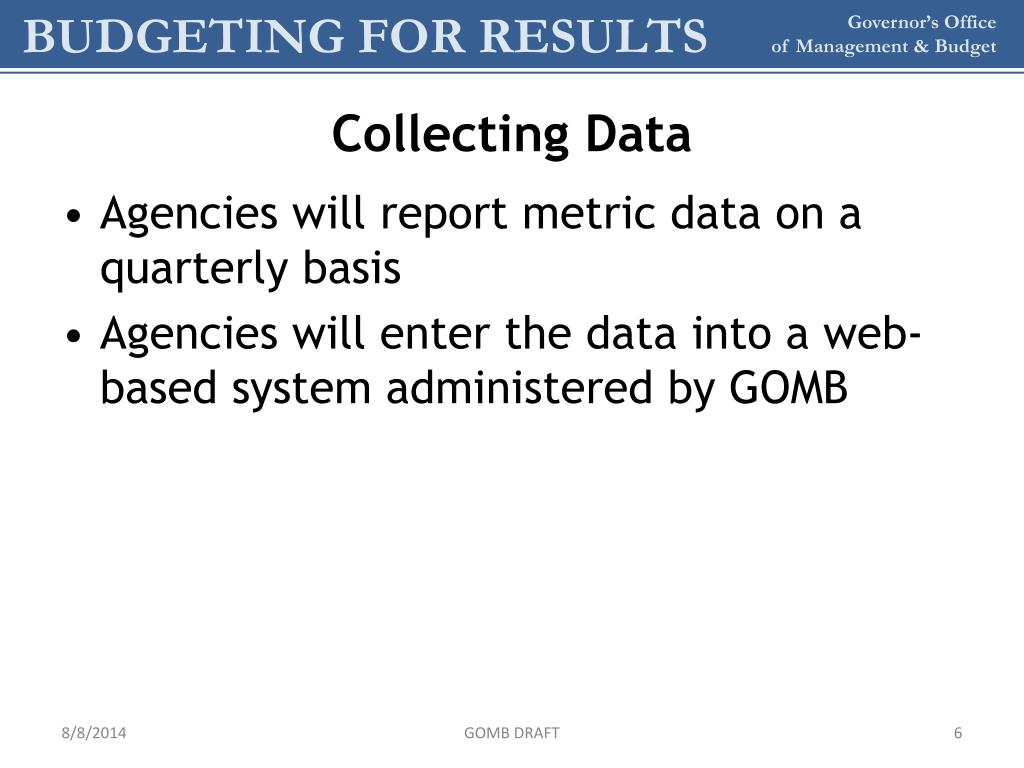 BUDGETING FOR RESULTS

Governor's Office
of Management & Budget

Collecting Data

• Agencies will report metric data on a quarterly basis

• Agencies will enter the data into a web-based system administered by GOMB

8/8/2014

GOMB DRAFT

6